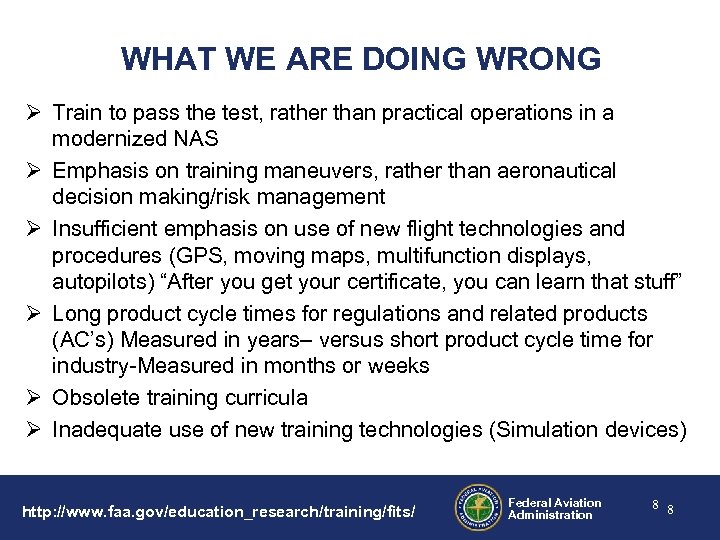 WHAT WE ARE DOING WRONG

➢ Train to pass the test, rather than practical operations in a modernized NAS

➢ Emphasis on training maneuvers, rather than aeronautical decision making/risk management

➢ Insufficient emphasis on use of new flight technologies and procedures (GPS, moving maps, multifunction displays, autopilots) "After you get your certificate, you can learn that stuff"

➢ Long product cycle times for regulations and related products (AC's) Measured in years– versus short product cycle time for industry-Measured in months or weeks

➢ Obsolete training curricula

➢ Inadequate use of new training technologies (Simulation devices)

http://www.faa.gov/education_research/training/fits/

FEDERAL AVIATION ADMINISTRATION

Federal Aviation Administration

8 8